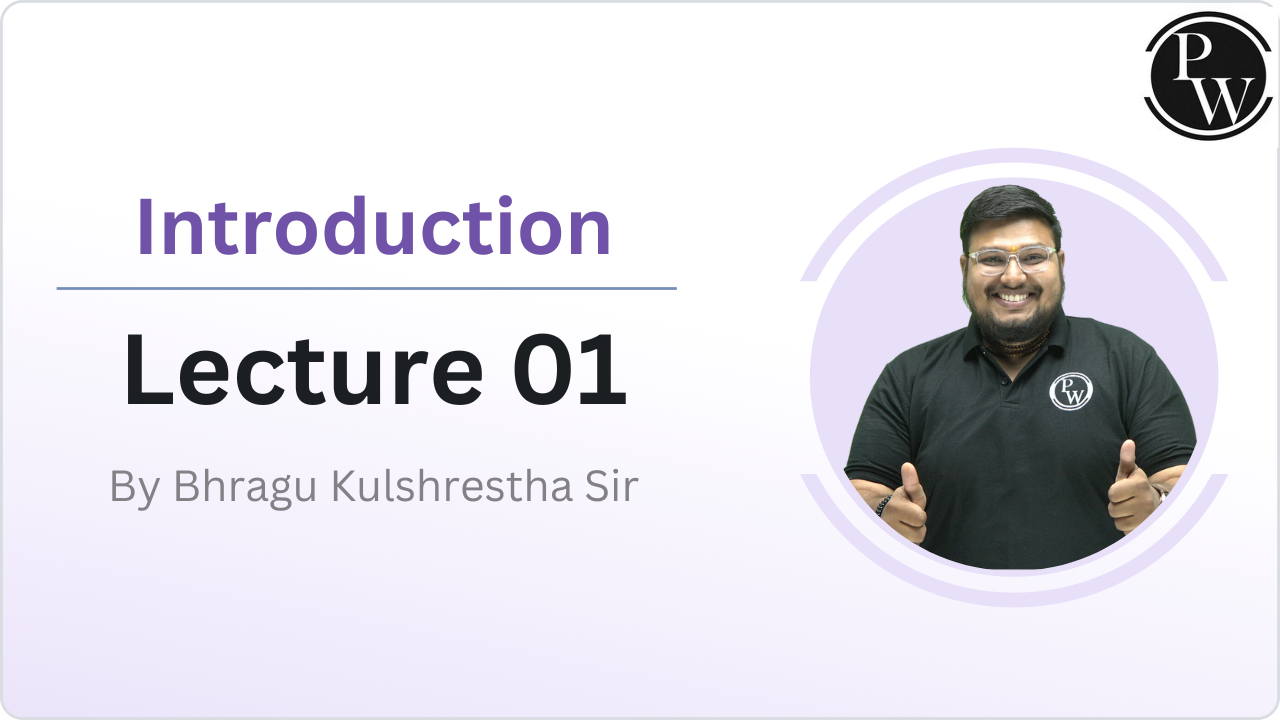 PW

Introduction

Lecture 01

By Bhragu Kulshrestha Sir

PW